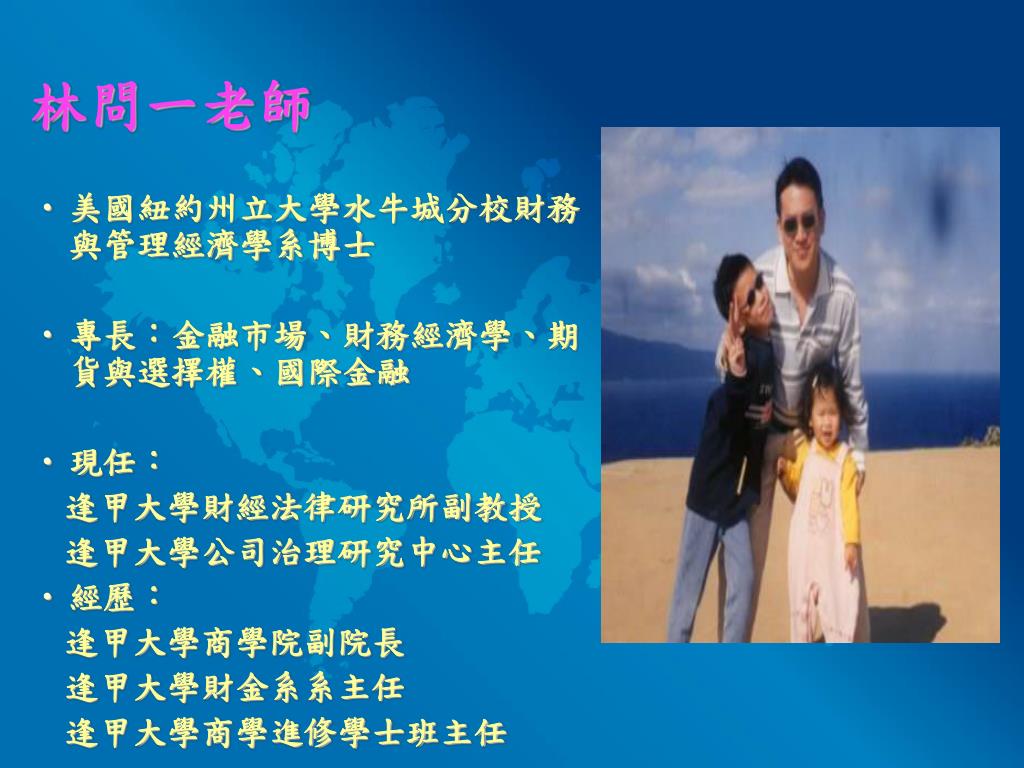 林問一老師

• 美國紐約州立大學水牛城分校財務與管理經濟學系博士

• 專長：金融市場、財務經濟學、期貨與選擇權、國際金融

• 現任：
逢甲大學財經法律研究所副教授
逢甲大學公司治理研究中心主任

• 經歷：
逢甲大學商學院副院長
逢甲大學財金系系主任
逢甲大學商學進修學士班主任